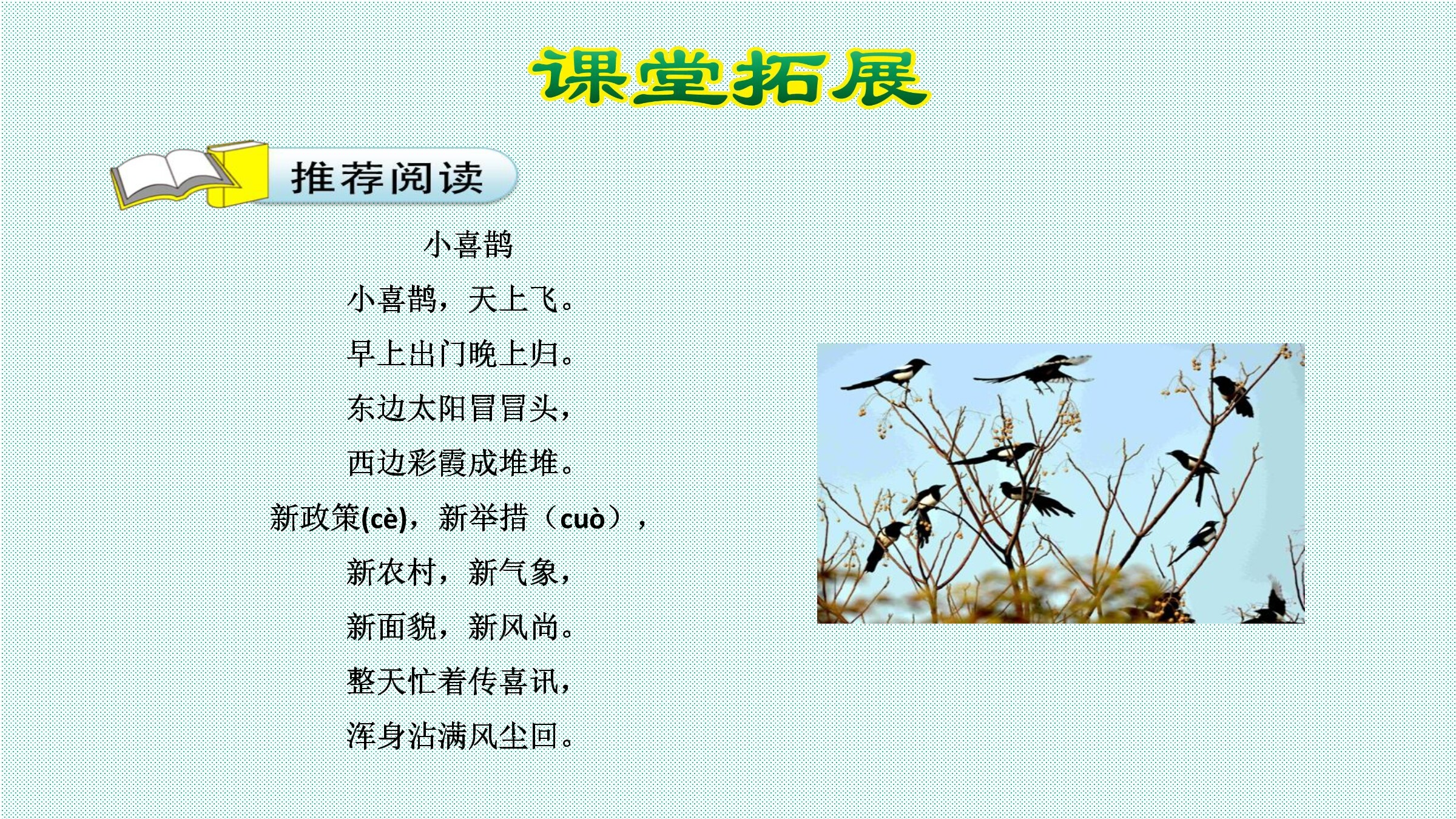 课堂拓展

推荐阅读

小喜鹊

小喜鹊，天上飞。

早上出门晚上归。

东边太阳冒冒头，

西边彩霞成堆堆。

新政策(cè)，新举措（cuò），

新农村，新气象，

新面貌，新风尚。

整天忙着传喜讯，

浑身沾满风尘回。